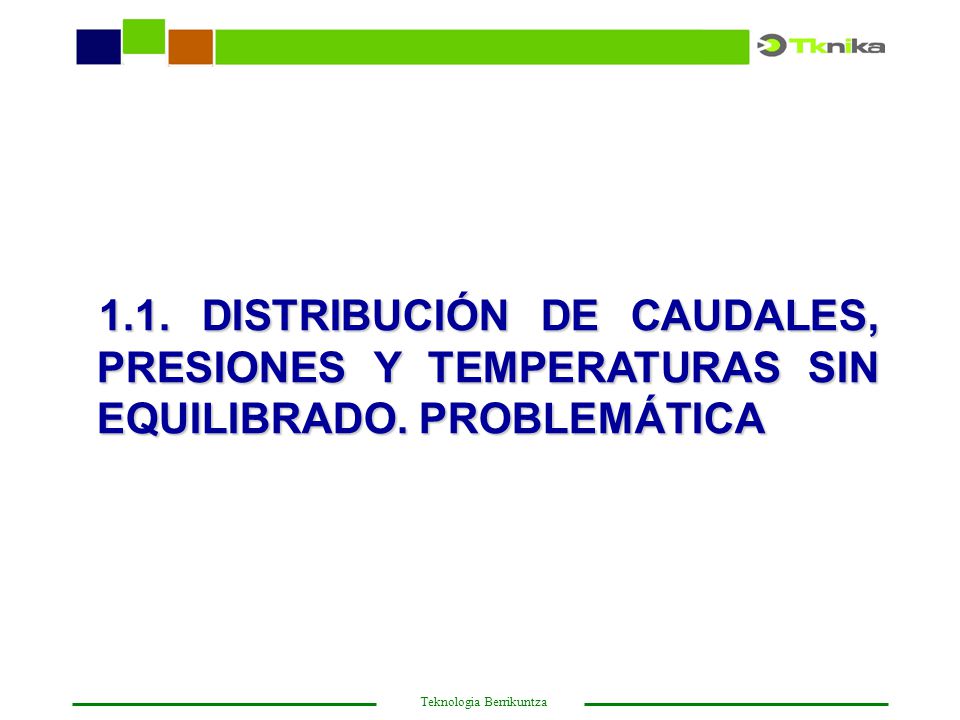 Tknika

1.1. DISTRIBUCIÓN DE CAUDALES, PRESIONES Y TEMPERATURAS SIN EQUILIBRADO. PROBLEMÁTICA

Teknologia Berrikuntza